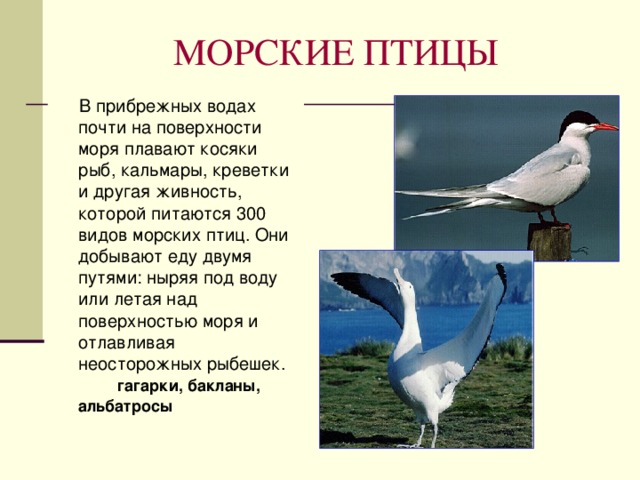 МОРСКИЕ ПТИЦЫ

В прибрежных водах почти на поверхности моря плавают косяки рыб, кальмары, креветки и другая живность, которой питаются 300 видов морских птиц. Они добывают еду двумя путями: ныряя под воду или летая над поверхностью моря и отлавливая неосторожных рыбешек.

гагарки, бакланы, альбатросы